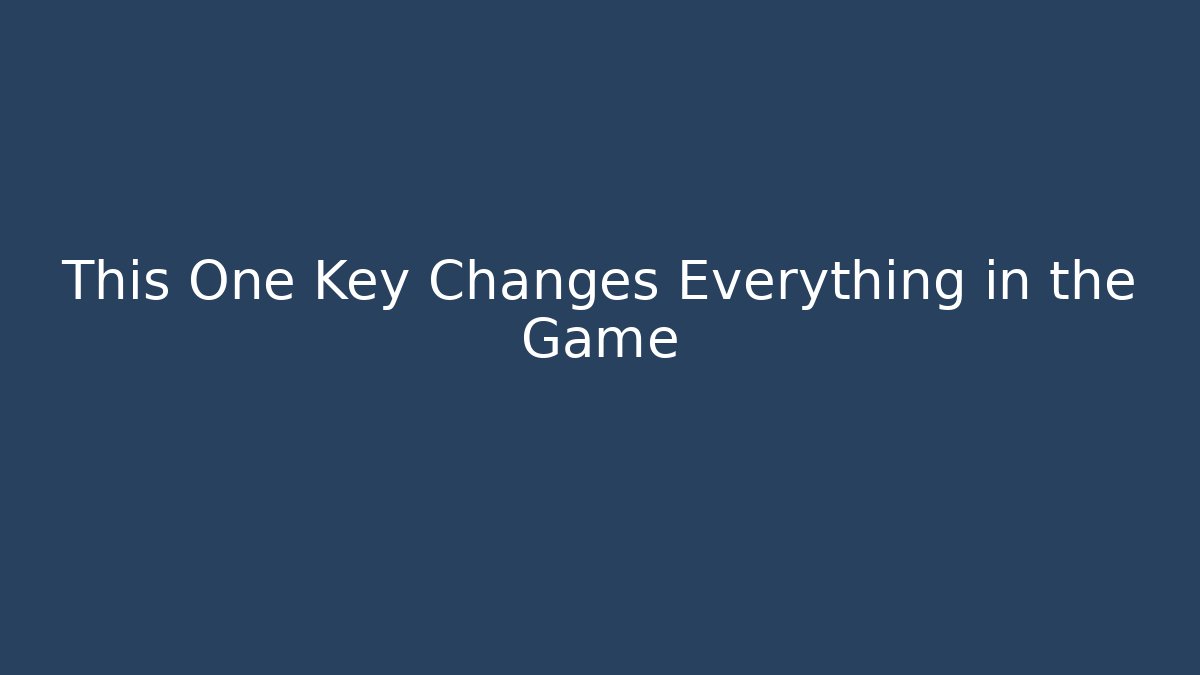 This One Key Changes Everything in the Game